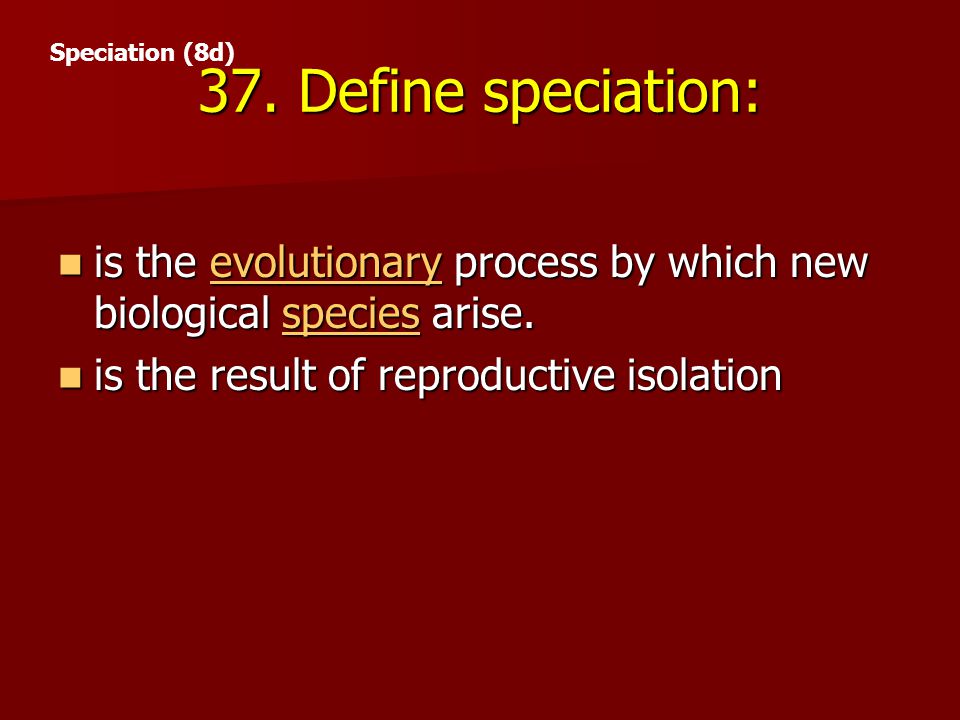 Speciation (8d)

37. Define speciation:

- is the evolutionary process by which new biological species arise.
- is the result of reproductive isolation